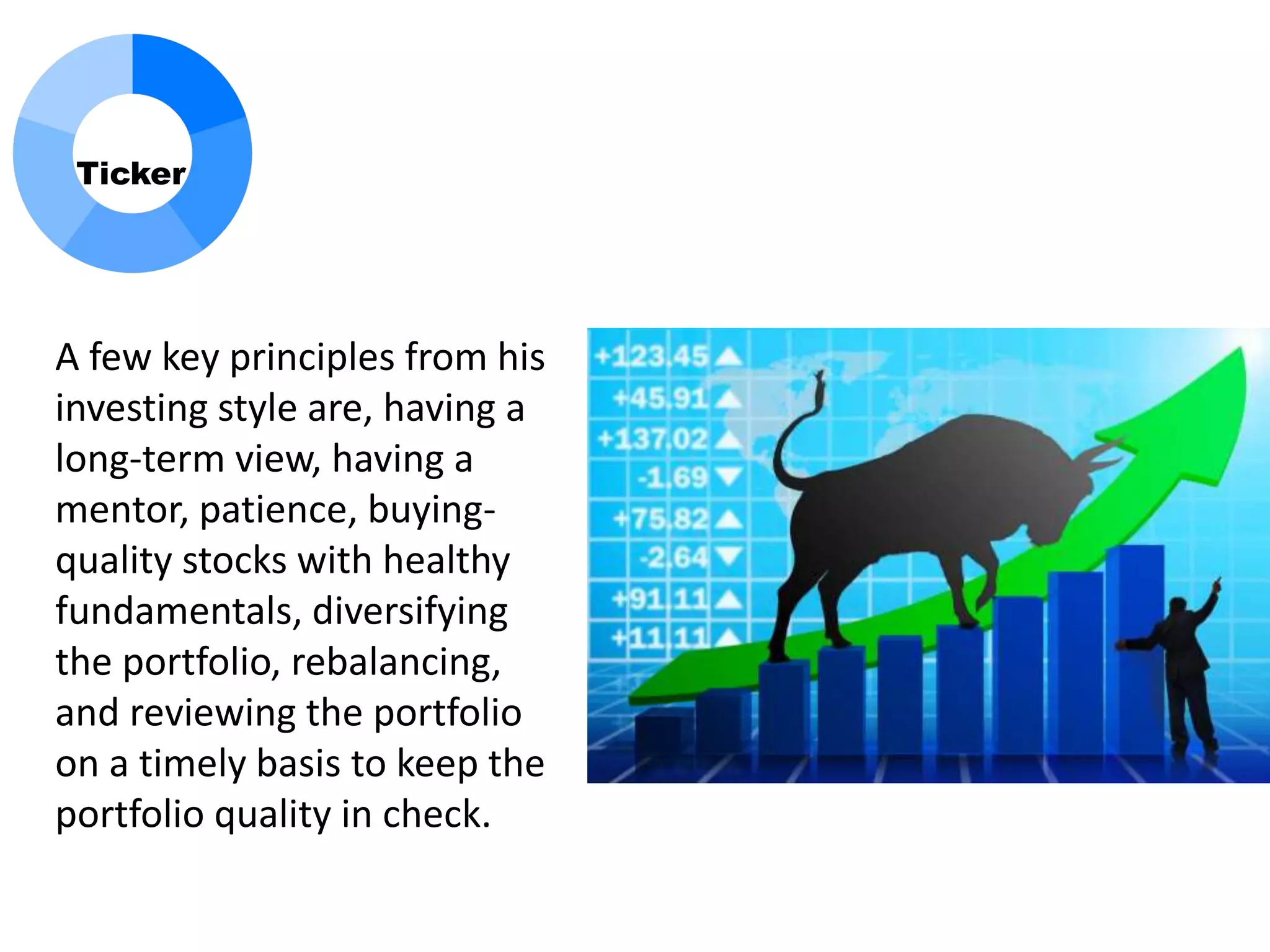 Ticker

A few key principles from his investing style are, having a long-term view, having a mentor, patience, buying-quality stocks with healthy fundamentals, diversifying the portfolio, rebalancing, and reviewing the portfolio on a timely basis to keep the portfolio quality in check.

+123.45
+45.91
+137.02
-1.69
+75.82
-2.64
+91.11
+11.11